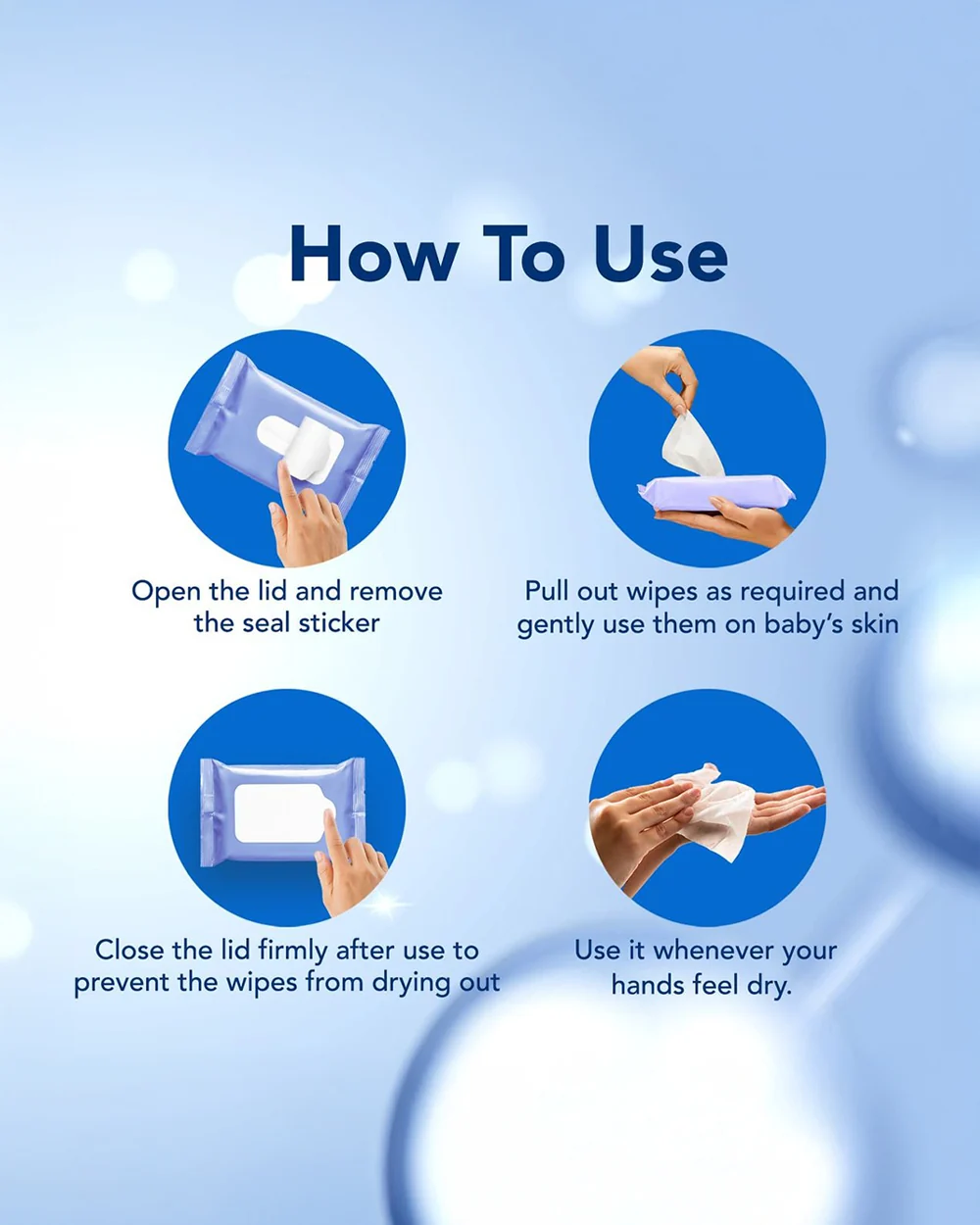 How To Use

Open the lid and remove the seal sticker

Pull out wipes as required and gently use them on baby's skin

Close the lid firmly after use to prevent the wipes from drying out

Use it whenever your hands feel dry.